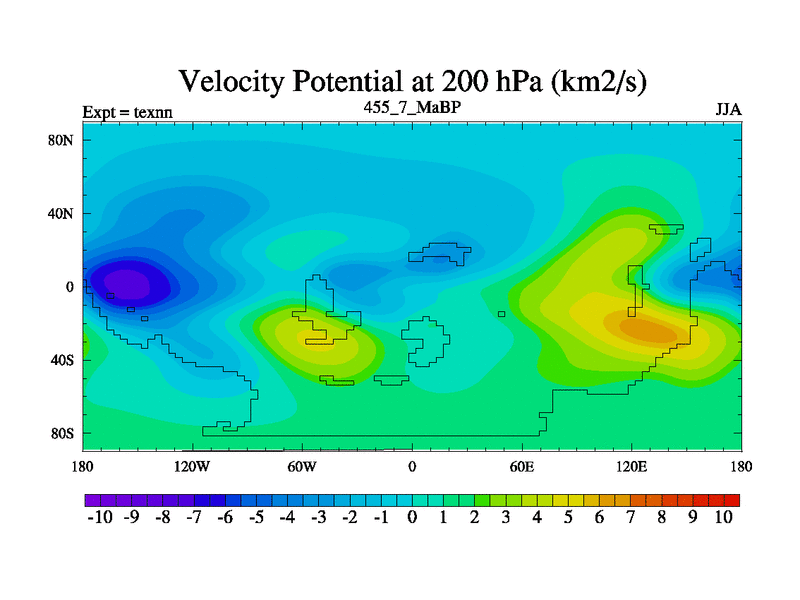 Velocity Potential at 200 hPa (km2/s)

Expt = texnn

455_7_MaBP

JJA

80N
40N
0
40S
80S

180 120W 60W 0 60E 120E 180

-10 -9 -8 -7 -6 -5 -4 -3 -2 -1 0 1 2 3 4 5 6 7 8 9 10